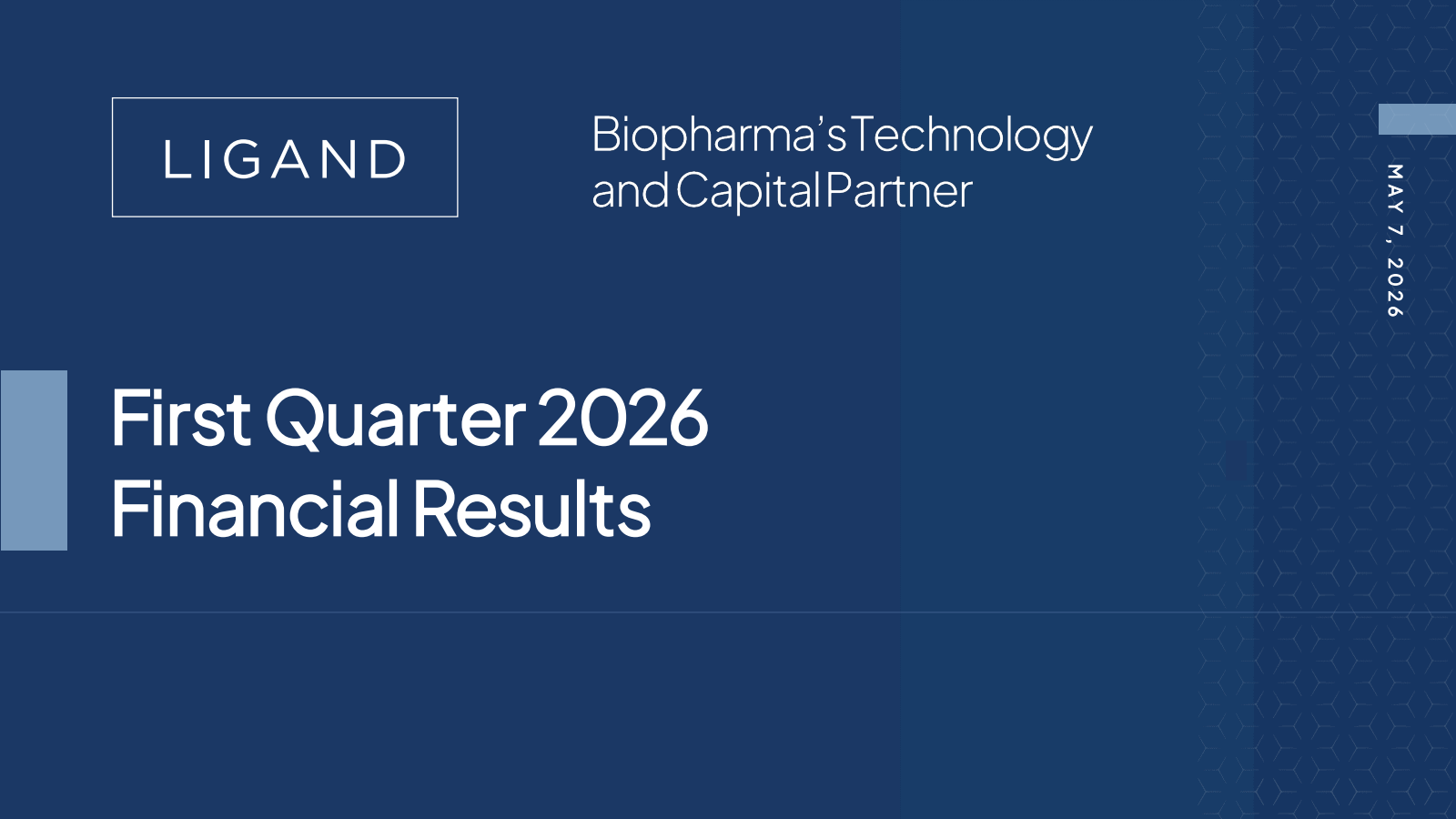 LIGAND

Biopharma's Technology and Capital Partner

MAY 7, 2026

First Quarter 2026 Financial Results